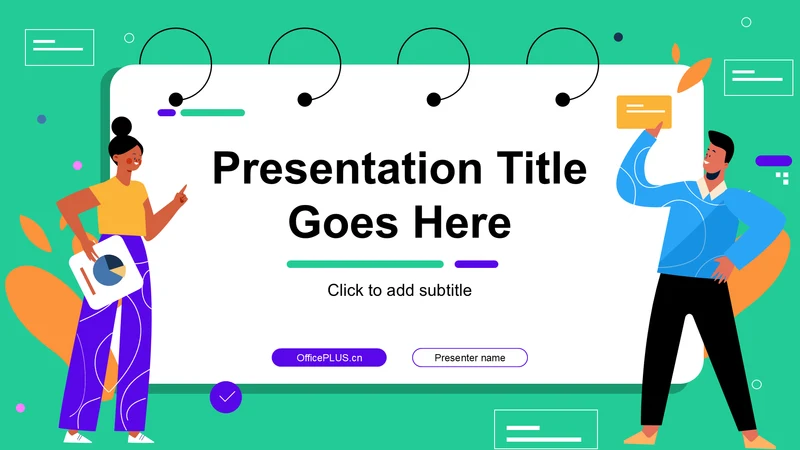 Presentation Title Goes Here

Click to add subtitle

OfficePLUS.cn

Presenter name